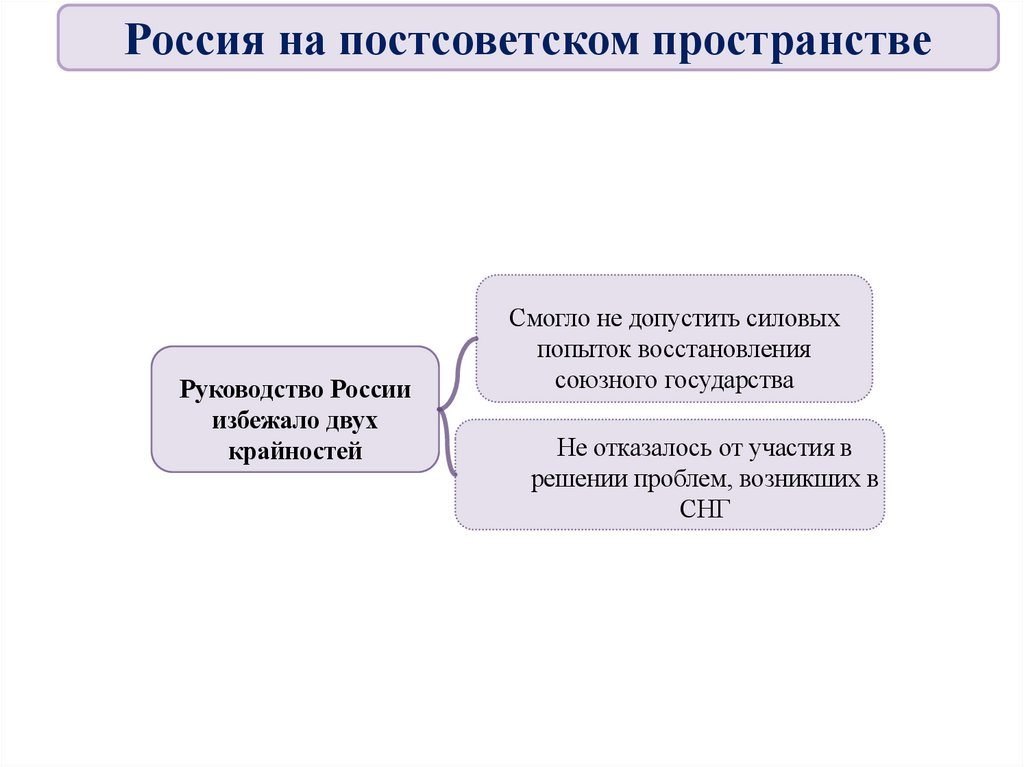 Россия на постсоветском пространстве

Руководство России избежало двух крайностей

Смогло не допустить силовых попыток восстановления союзного государства

Не отказалось от участия в решении проблем, возникших в СНГ